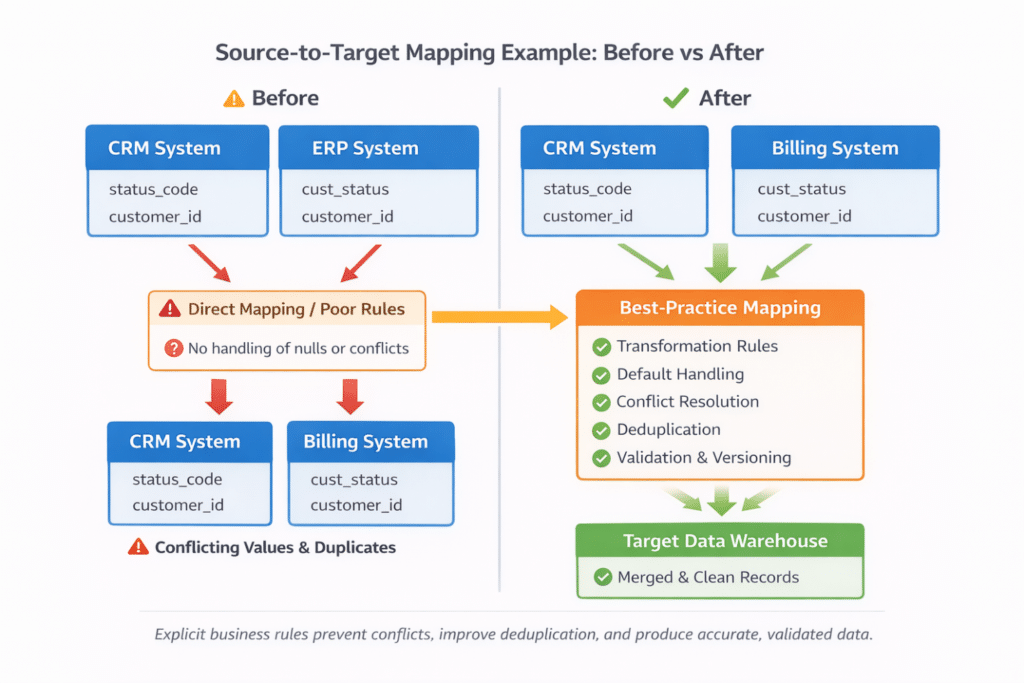 Source-to-Target Mapping Example: Before vs After

Before

CRM System
status_code
customer_id

ERP System
cust_status
customer_id

Direct Mapping / Poor Rules
No handling of nulls or conflicts

CRM System
status_code
customer_id

Billing System
cust_status
customer_id

Conflicting Values & Duplicates

After

CRM System
status_code
customer_id

Billing System
cust_status
customer_id

Best-Practice Mapping
Transformation Rules
Default Handling
Conflict Resolution
Deduplication
Validation & Versioning

Target Data Warehouse
Merged & Clean Records

Explicit business rules prevent conflicts, improve deduplication, and produce accurate, validated data.